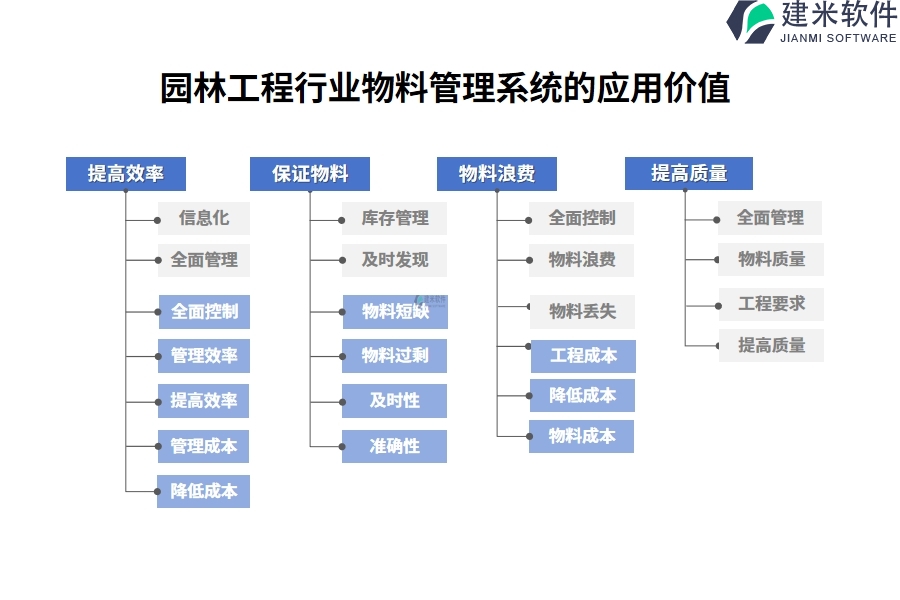 建米软件
JIANMI SOFTWARE

园林工程行业物料管理系统的应用价值

提高效率
信息化
全面管理
全面控制
管理效率
提高效率
管理成本
降低成本

保证物料
库存管理
及时发现
物料短缺
物料过剩
及时性
准确性

物料浪费
全面控制
物料浪费
物料丢失
工程成本
降低成本
物料成本

提高质量
全面管理
物料质量
工程要求
提高质量